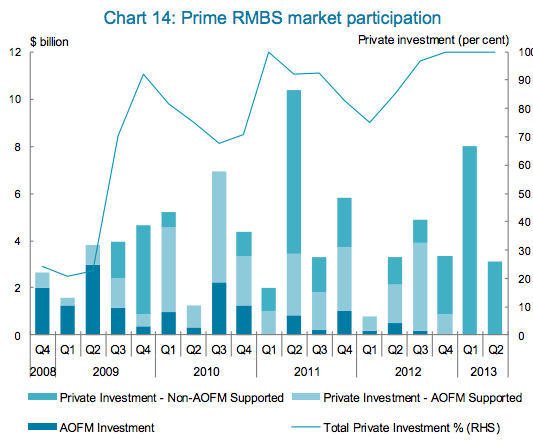 Chart 14: Prime RMBS market participation

$ billion

Private investment (per cent)

12
10
8
6
4
2
0

100
90
80
70
60
50
40
30
20
10
0

Q4 Q1 Q2 Q3 Q4 Q1 Q2 Q3 Q4 Q1 Q2 Q3 Q4 Q1 Q2 Q3 Q4 Q1 Q2

2008 2009 2010 2011 2012 2013

Private Investment - Non-AOFM Supported
Private Investment - AOFM Supported
AOFM Investment
Total Private Investment % (RHS)